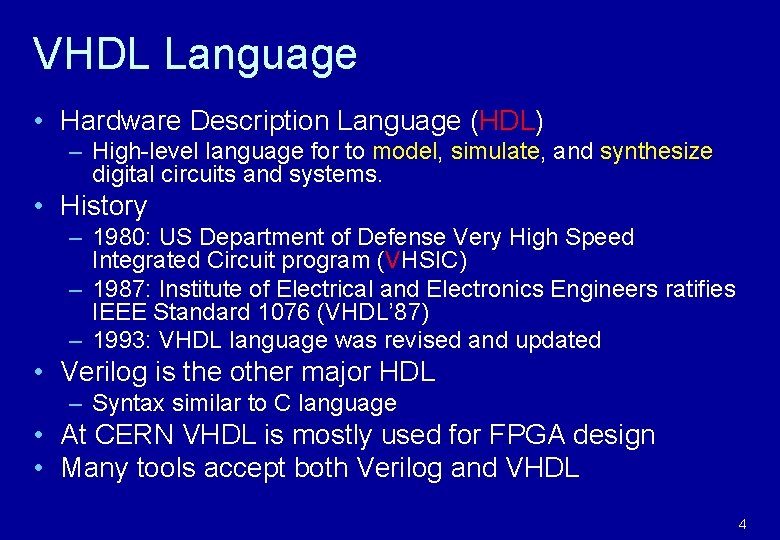 VHDL Language

• Hardware Description Language (HDL)
 – High-level language for to model, simulate, and synthesize digital circuits and systems.
• History
 – 1980: US Department of Defense Very High Speed Integrated Circuit program (VHSIC)
 – 1987: Institute of Electrical and Electronics Engineers ratifies IEEE Standard 1076 (VHDL'87)
 – 1993: VHDL language was revised and updated
• Verilog is the other major HDL
 – Syntax similar to C language
• At CERN VHDL is mostly used for FPGA design
• Many tools accept both Verilog and VHDL

4